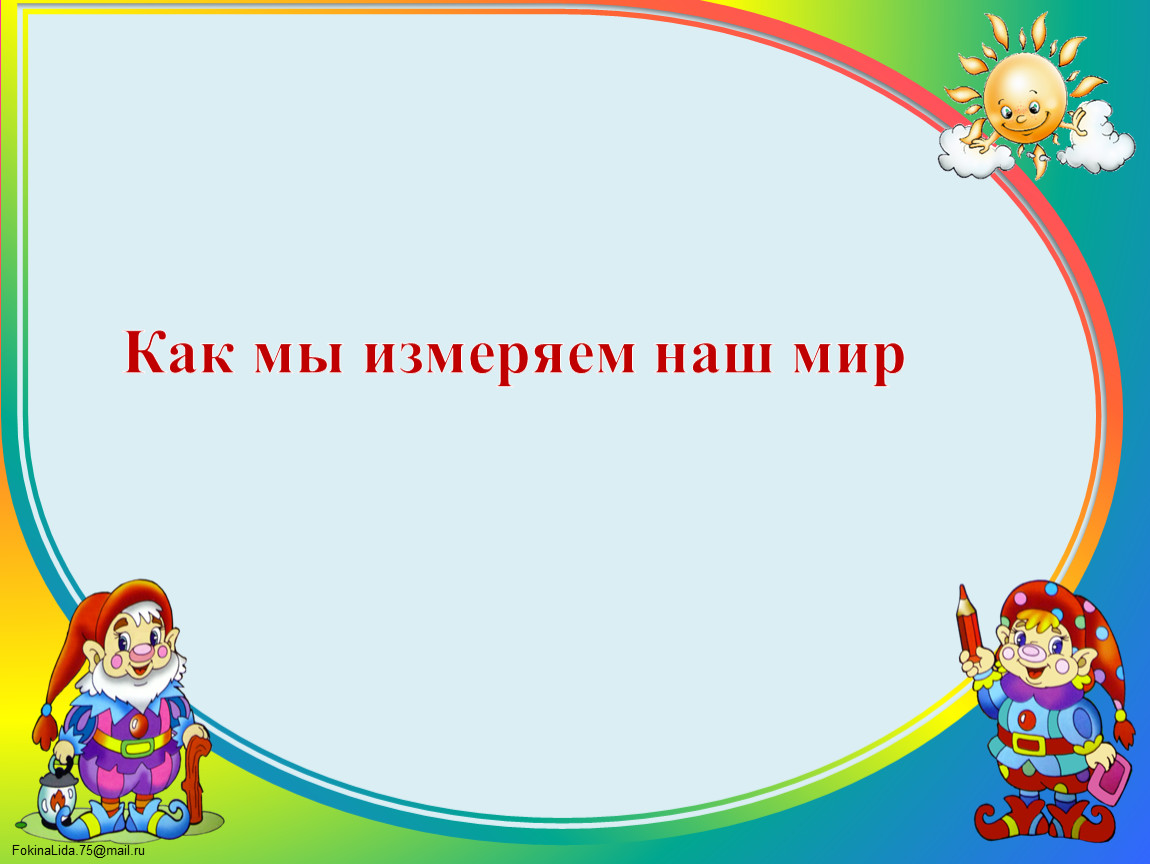 Как мы измеряем наш мир

FokinaLida.75@mail.ru